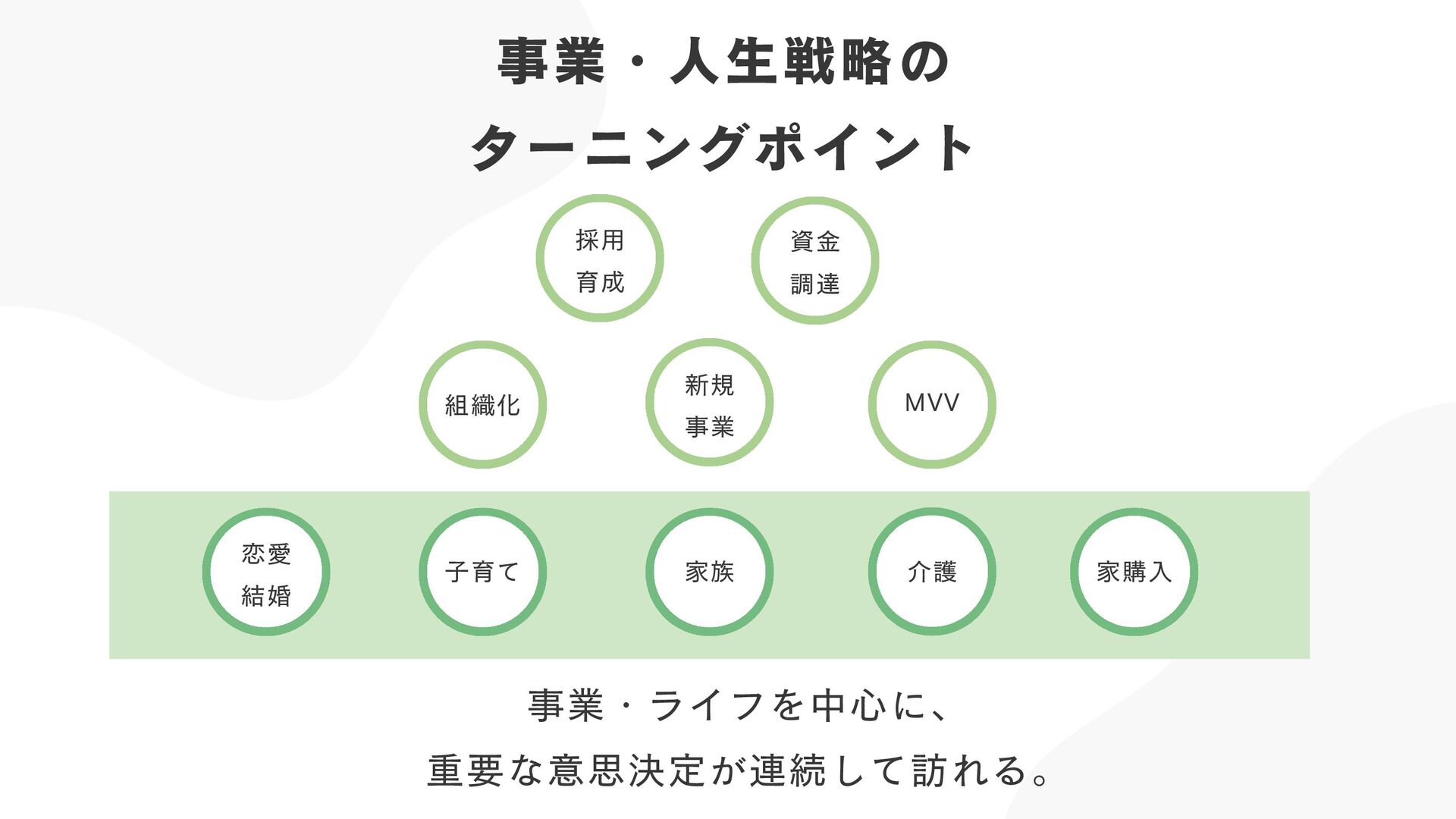 事業・人生戦略の
ターニングポイント

採用
育成

資金
調達

組織化

新規
事業

MVV

恋愛
結婚

子育て

家族

介護

家購入

事業・ライフを中心に、
重要な意思決定が連続して訪れる。